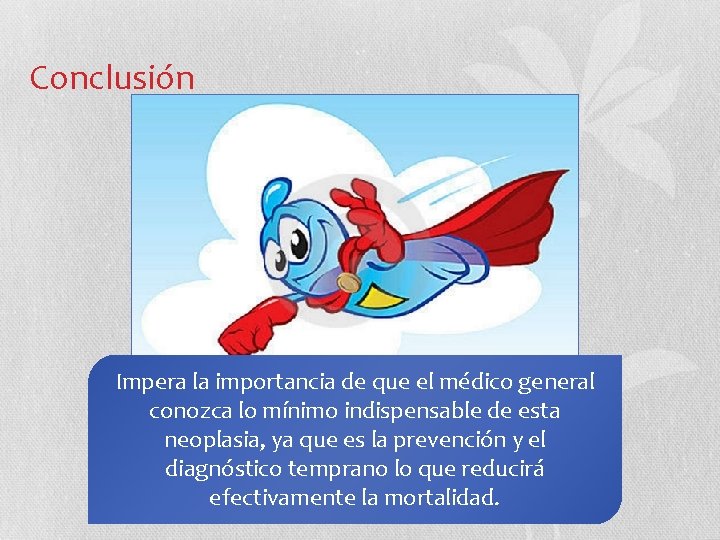 Conclusión

Impera la importancia de que el médico general conozca lo mínimo indispensable de esta neoplasia, ya que es la prevención y el diagnóstico temprano lo que reducirá efectivamente la mortalidad.